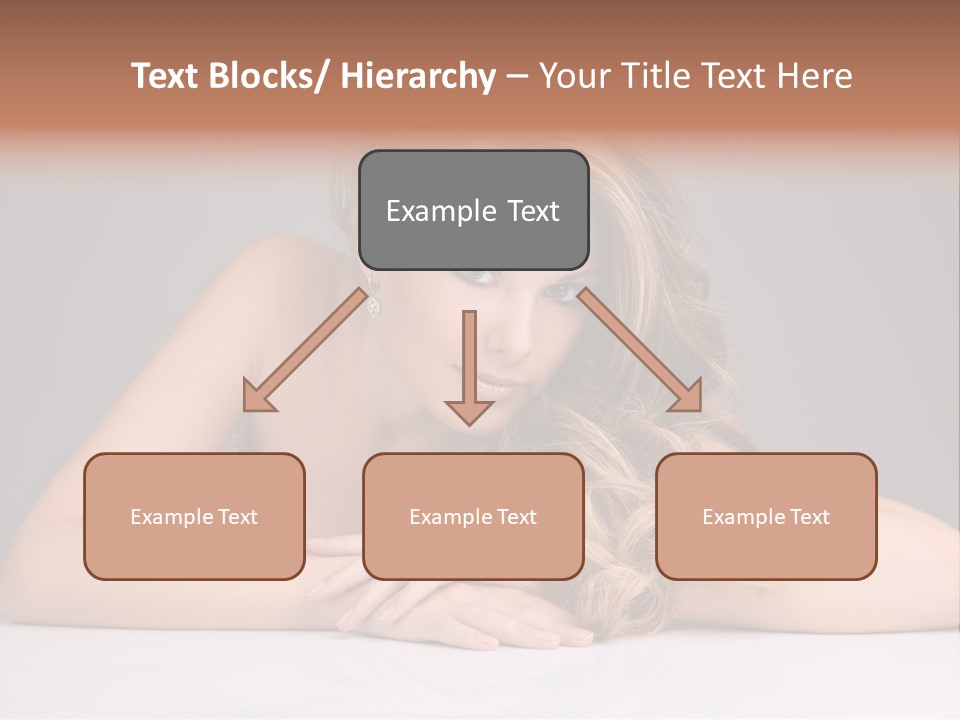 Text Blocks/ Hierarchy – Your Title Text Here

Example Text

Example Text

Example Text

Example Text